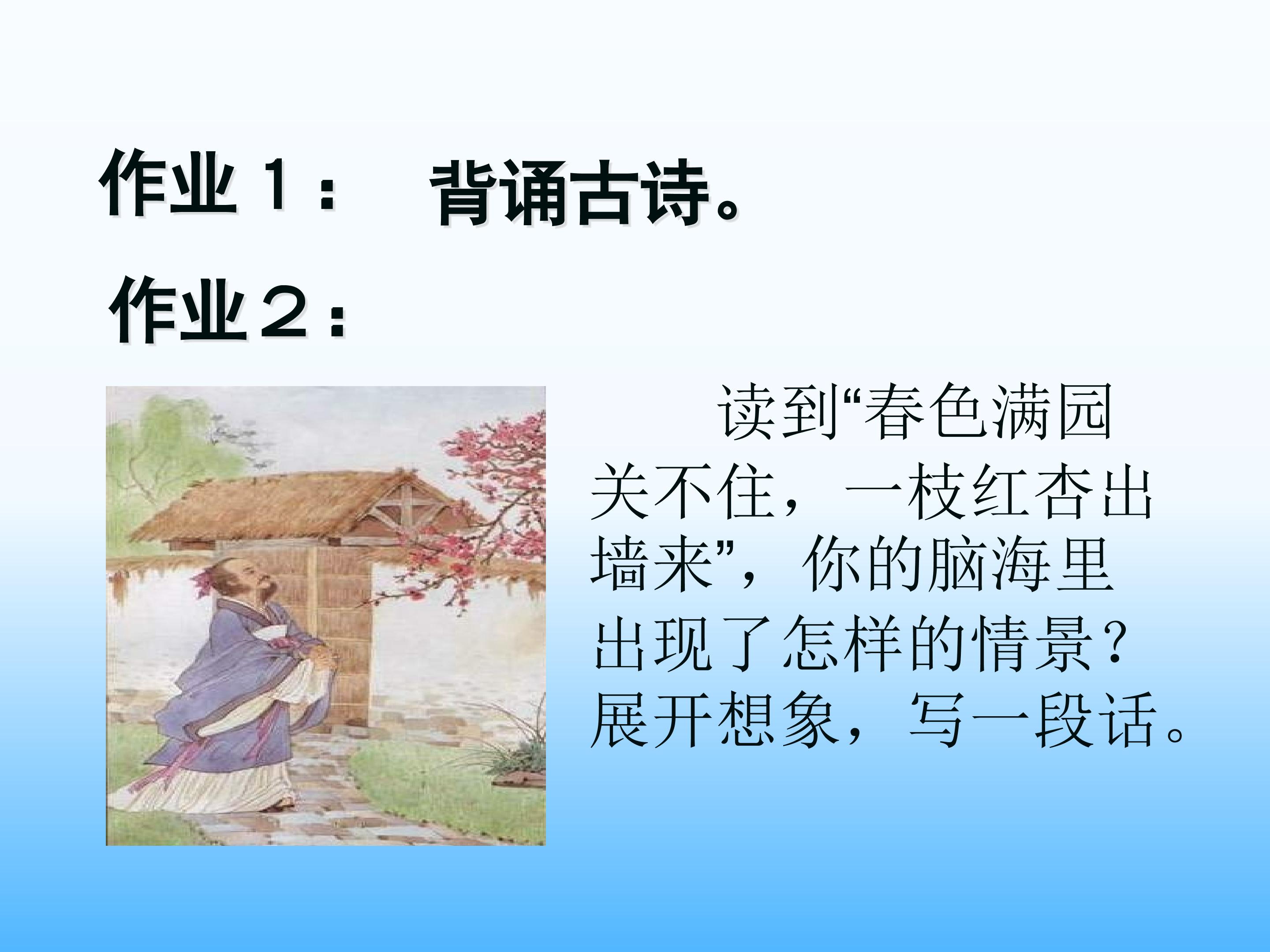 作业１：　背诵古诗。

作业２：

读到“春色满园关不住，一枝红杏出墙来”，你的脑海里出现了怎样的情景？展开想象，写一段话。